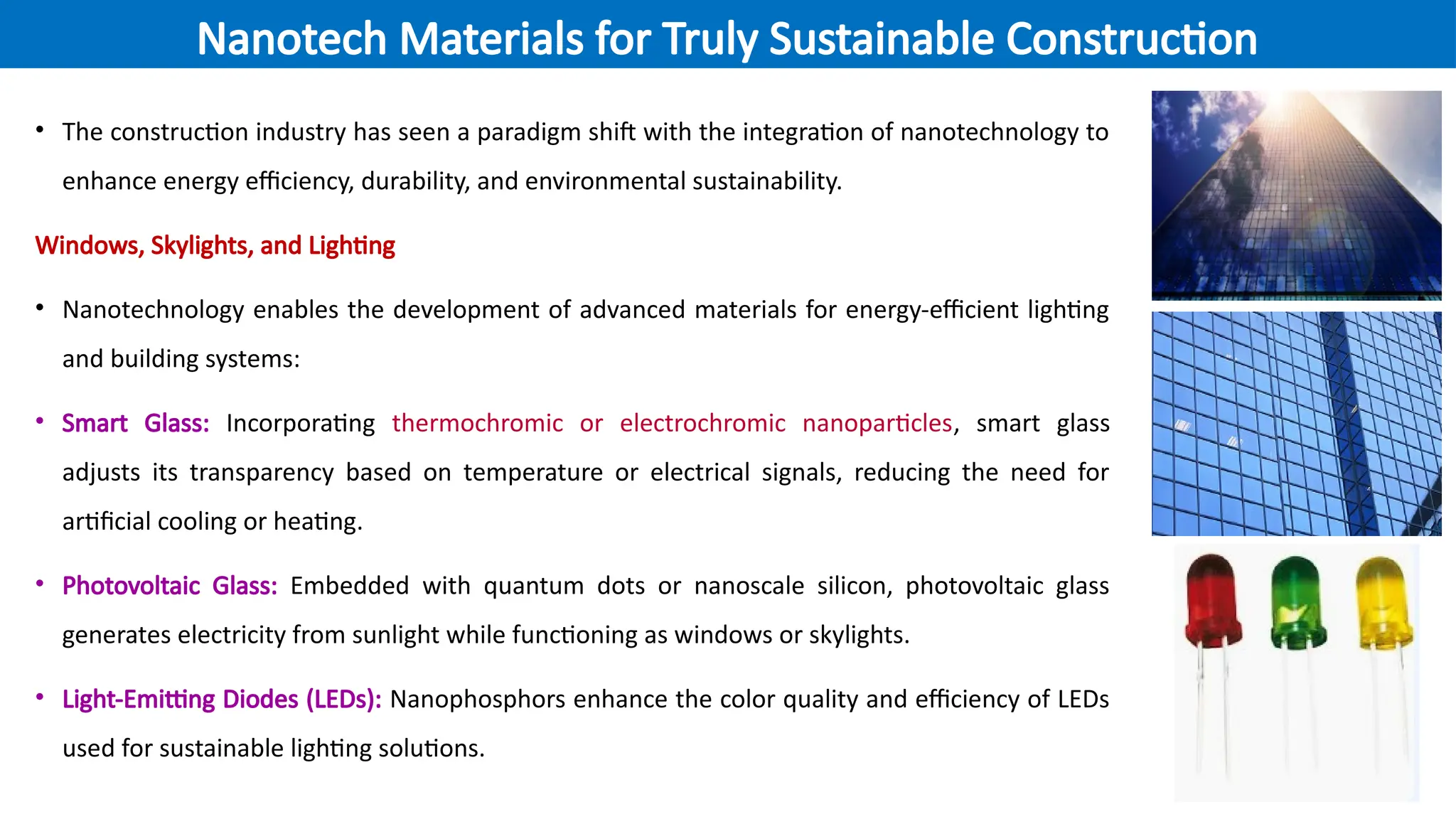 Nanotech Materials for Truly Sustainable Construction

• The construction industry has seen a paradigm shift with the integration of nanotechnology to enhance energy efficiency, durability, and environmental sustainability.

Windows, Skylights, and Lighting

• Nanotechnology enables the development of advanced materials for energy-efficient lighting and building systems:

• Smart Glass: Incorporating thermochromic or electrochromic nanoparticles, smart glass adjusts its transparency based on temperature or electrical signals, reducing the need for artificial cooling or heating.

• Photovoltaic Glass: Embedded with quantum dots or nanoscale silicon, photovoltaic glass generates electricity from sunlight while functioning as windows or skylights.

• Light-Emitting Diodes (LEDs): Nanophosphors enhance the color quality and efficiency of LEDs used for sustainable lighting solutions.